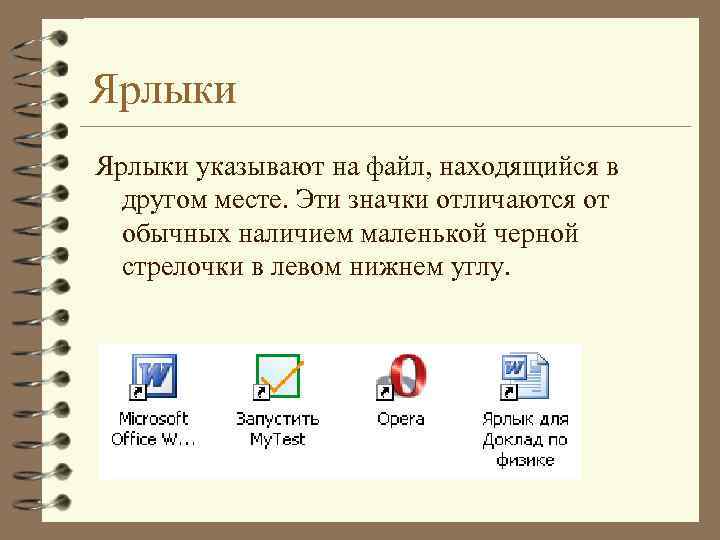 Ярлыки

Ярлыки указывают на файл, находящийся в другом месте. Эти значки отличаются от обычных наличием маленькой черной стрелочки в левом нижнем углу.

Microsoft Office W...

Запустить MyTest

Opera

Ярлык для Доклад по физике